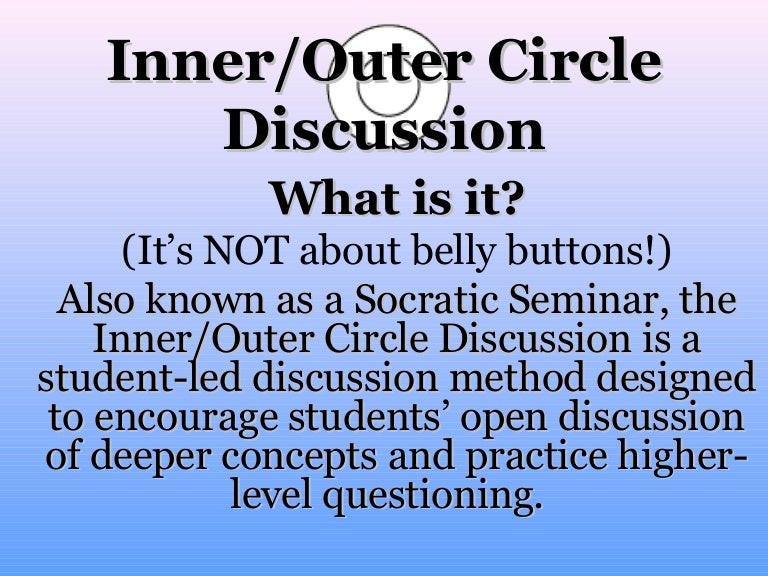 Inner/Outer Circle Discussion

What is it?

(It’s NOT about belly buttons!)

Also known as a Socratic Seminar, the Inner/Outer Circle Discussion is a student-led discussion method designed to encourage students’ open discussion of deeper concepts and practice higher-level questioning.